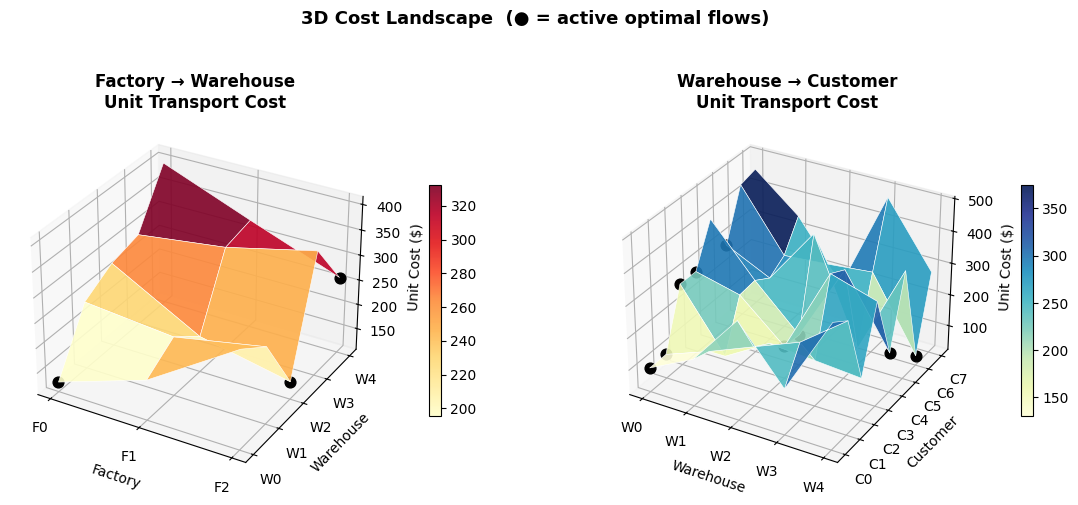 3D Cost Landscape (● = active optimal flows)

Factory → Warehouse
Unit Transport Cost

400
350
300
250
200
150

Unit Cost ($)

320
300
280
260
240
220
200

F0
F1
F2
Factory

W0
W1
W2
W3
W4
Warehouse

Warehouse → Customer
Unit Transport Cost

500
400
300
200
100

Unit Cost ($)

350
300
250
200
150

W0
W1
W2
W3
W4
Warehouse

C0
C1
C2
C3
C4
C5
C6
C7
Customer